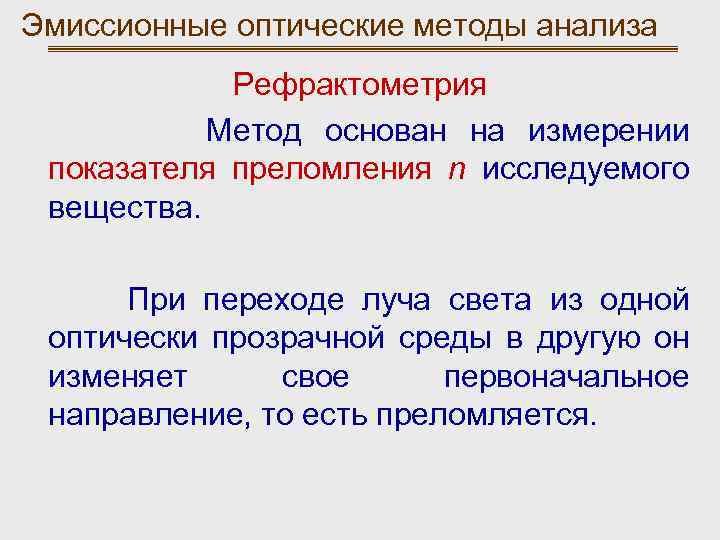 Эмиссионные оптические методы анализа

Рефрактометрия

Метод основан на измерении показателя преломления $n$ исследуемого вещества.

При переходе луча света из одной оптически прозрачной среды в другую он изменяет свое первоначальное направление, то есть преломляется.